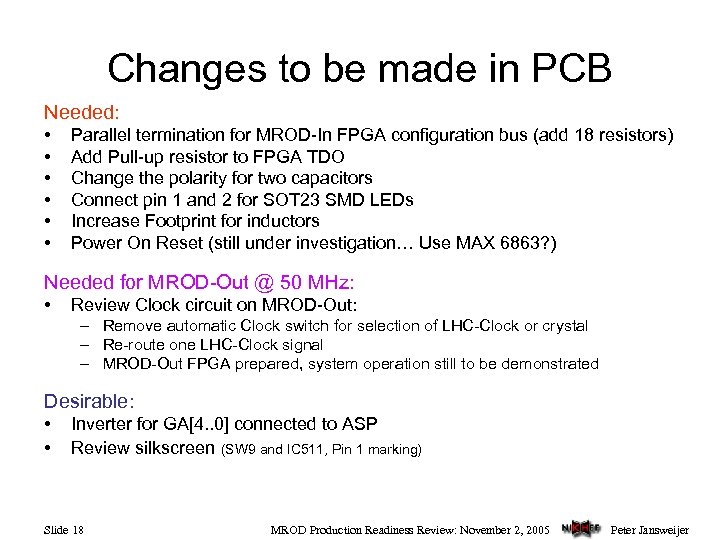 Changes to be made in PCB

Needed:
• Parallel termination for MROD-In FPGA configuration bus (add 18 resistors)
• Add Pull-up resistor to FPGA TDO
• Change the polarity for two capacitors
• Connect pin 1 and 2 for SOT23 SMD LEDs
• Increase Footprint for inductors
• Power On Reset (still under investigation… Use MAX 6863?)

Needed for MROD-Out @ 50 MHz:
• Review Clock circuit on MROD-Out:
– Remove automatic Clock switch for selection of LHC-Clock or crystal
– Re-route one LHC-Clock signal
– MROD-Out FPGA prepared, system operation still to be demonstrated

Desirable:
• Inverter for GA[4..0] connected to ASP
• Review silkscreen (SW9 and IC511, Pin 1 marking)

Slide 18 MROD Production Readiness Review: November 2, 2005 NIKHEF Peter Jansweijer